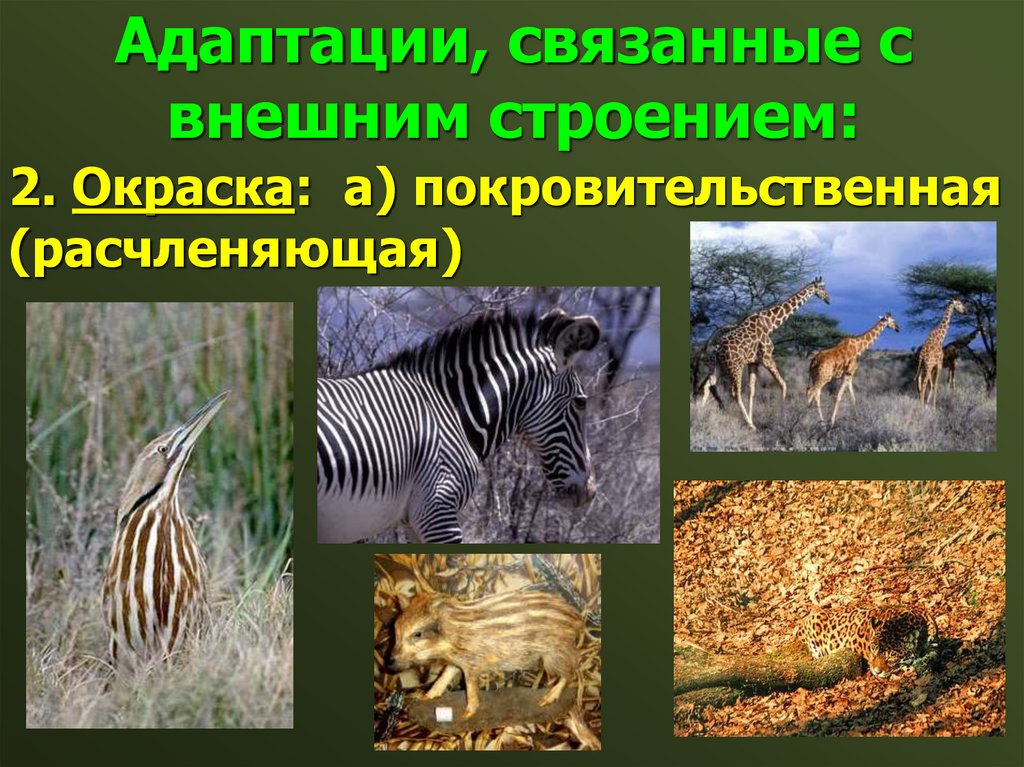 Адаптации, связанные с внешним строением:

2. Окраска: а) покровительственная (расчленяющая)